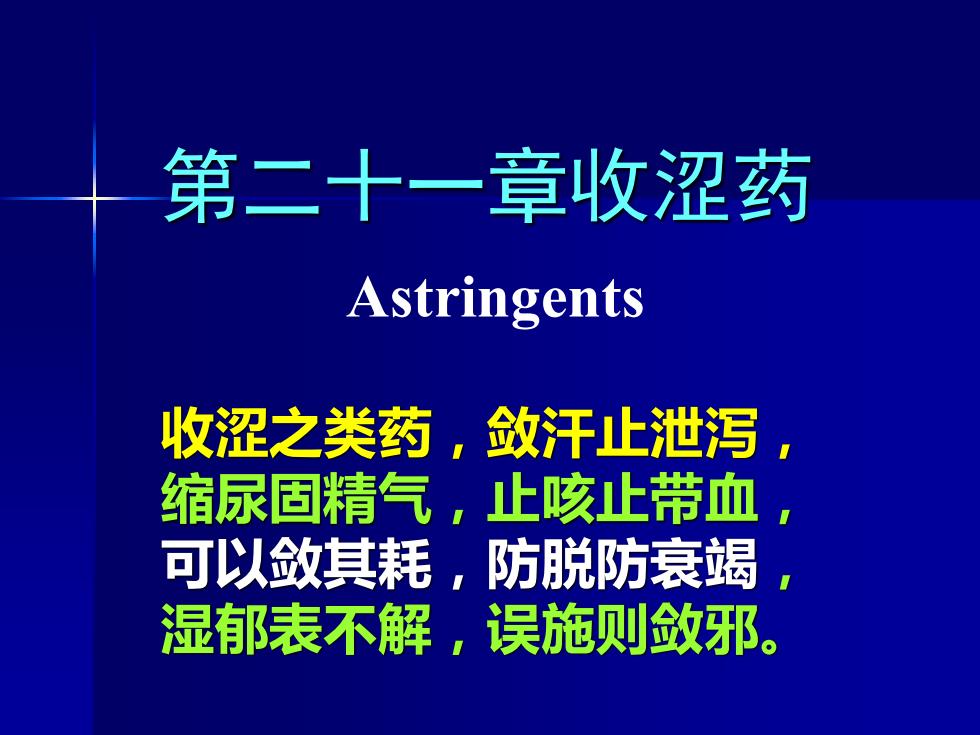 第二十一章收涩药

Astringents

收涩之类药，敛汗止泄泻，
缩尿固精气，止咳止带血，
可以敛其耗，防脱防衰竭，
湿郁表不解，误施则敛邪。